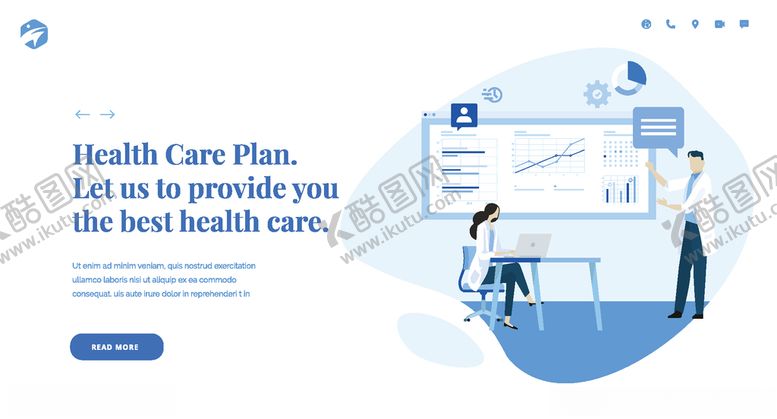 Health Care Plan.
Let us to provide you the best health care.

Ut enim ad minim veniam, quis nostrud exercitation ullamco laboris nisi ut aliquip ex ea commodo consequat. uis aute irure dolor in reprehenderi t in

READ MORE

酷图网 www.ikutu.com

酷图网 www.ikutu.com

酷图网 www.ikutu.com